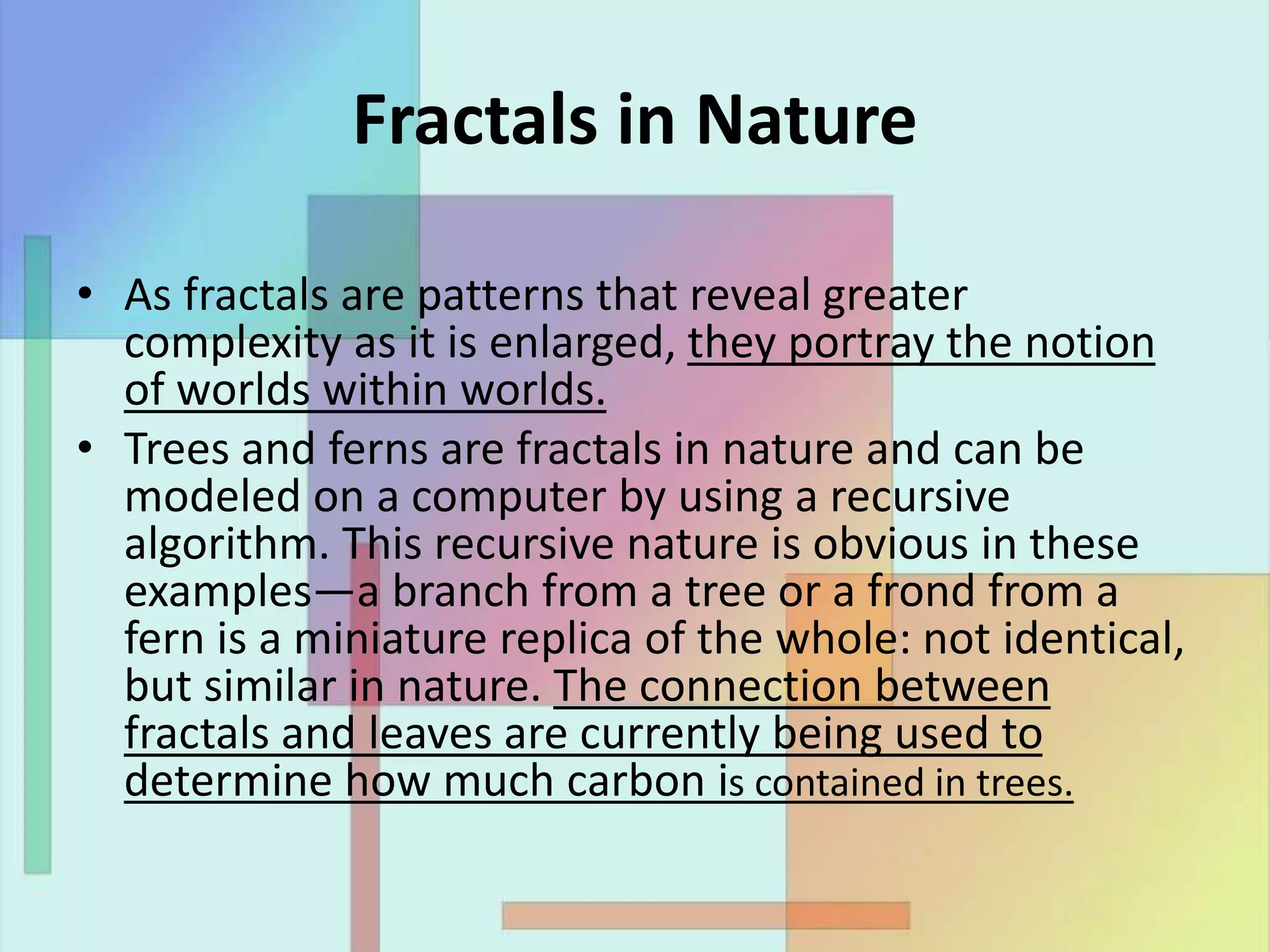 Fractals in Nature

• As fractals are patterns that reveal greater complexity as it is enlarged, they portray the notion of worlds within worlds.

• Trees and ferns are fractals in nature and can be modeled on a computer by using a recursive algorithm. This recursive nature is obvious in these examples—a branch from a tree or a frond from a fern is a miniature replica of the whole: not identical, but similar in nature. The connection between fractals and leaves are currently being used to determine how much carbon is contained in trees.